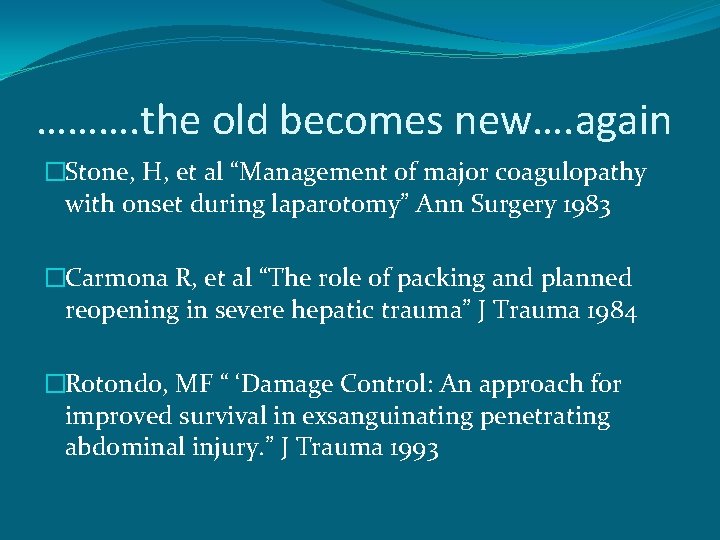 ……….the old becomes new….again

□Stone, H, et al “Management of major coagulopathy with onset during laparotomy” Ann Surgery 1983

□Carmona R, et al “The role of packing and planned reopening in severe hepatic trauma” J Trauma 1984

□Rotondo, MF “ ‘Damage Control: An approach for improved survival in exsanguinating penetrating abdominal injury.” J Trauma 1993